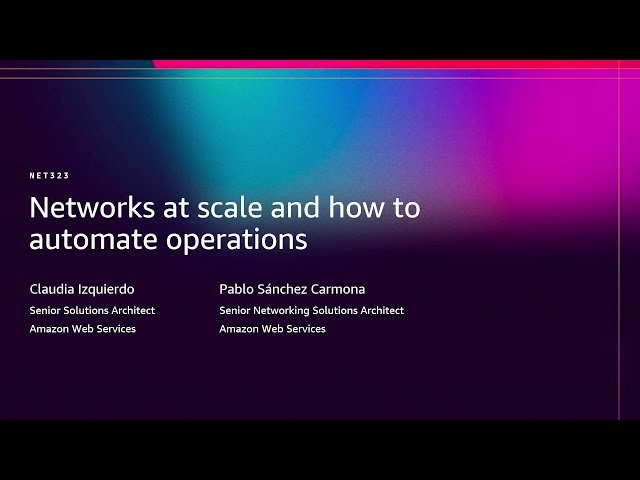 NET323

Networks at scale and how to automate operations

Claudia Izquierdo
Senior Solutions Architect
Amazon Web Services

Pablo Sánchez Carmona
Senior Networking Solutions Architect
Amazon Web Services